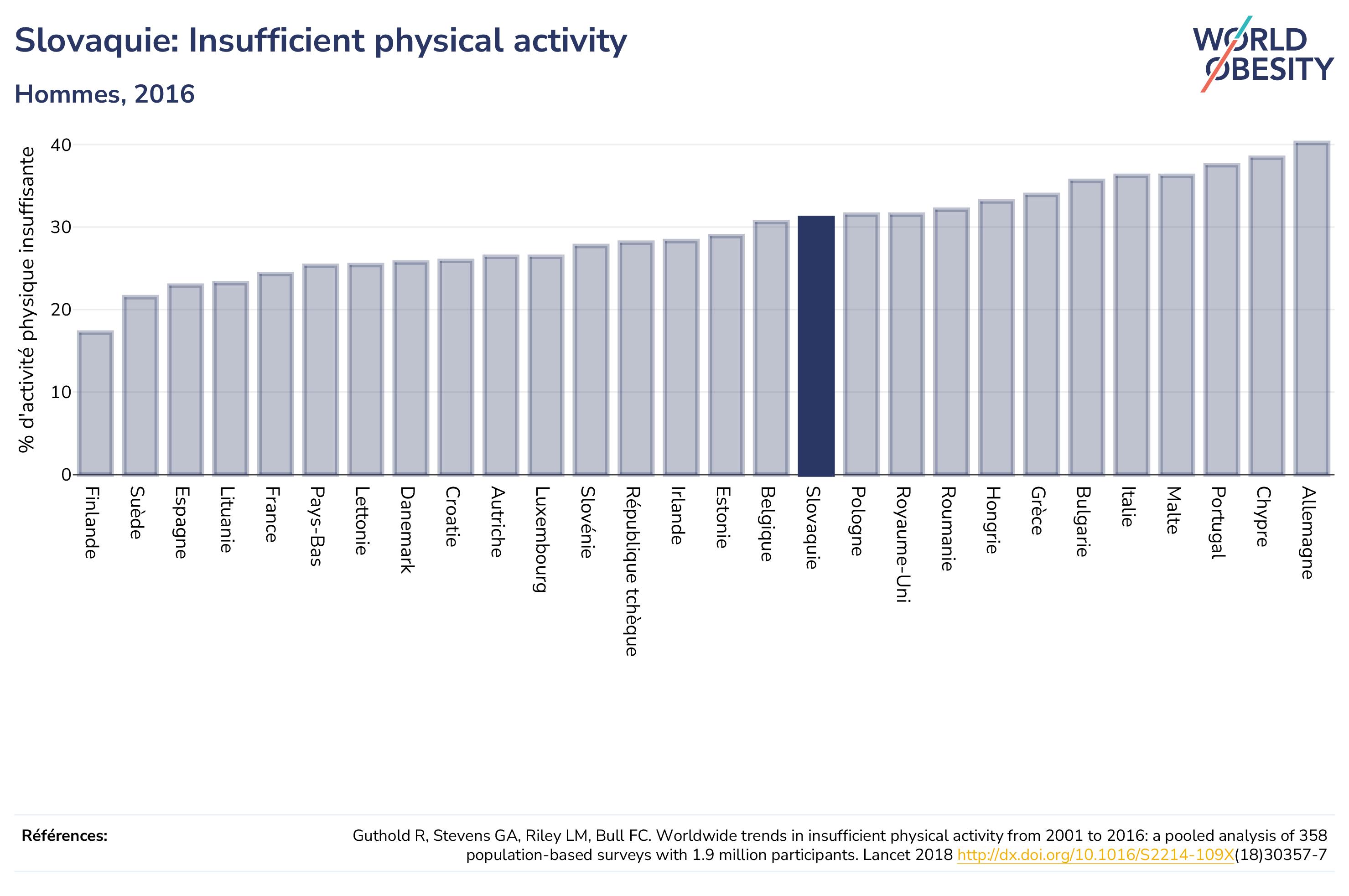 Slovaquie: Insufficient physical activity

Hommes, 2016

WORLD OBESITY

% d'activité physique insuffisante

40
30
20
10
0

Finlande
Suède
Espagne
Lituanie
France
Pays-Bas
Lettonie
Danemark
Croatie
Autriche
Luxembourg
Slovénie
République tchèque
Irlande
Estonie
Belgique
Slovaquie
Pologne
Royaume-Uni
Roumanie
Hongrie
Grèce
Bulgarie
Italie
Malte
Portugal
Chypre
Allemagne

Références:

Guthold R, Stevens GA, Riley LM, Bull FC. Worldwide trends in insufficient physical activity from 2001 to 2016: a pooled analysis of 358 population-based surveys with 1.9 million participants. Lancet 2018 http://dx.doi.org/10.1016/S2214-109X(18)30357-7